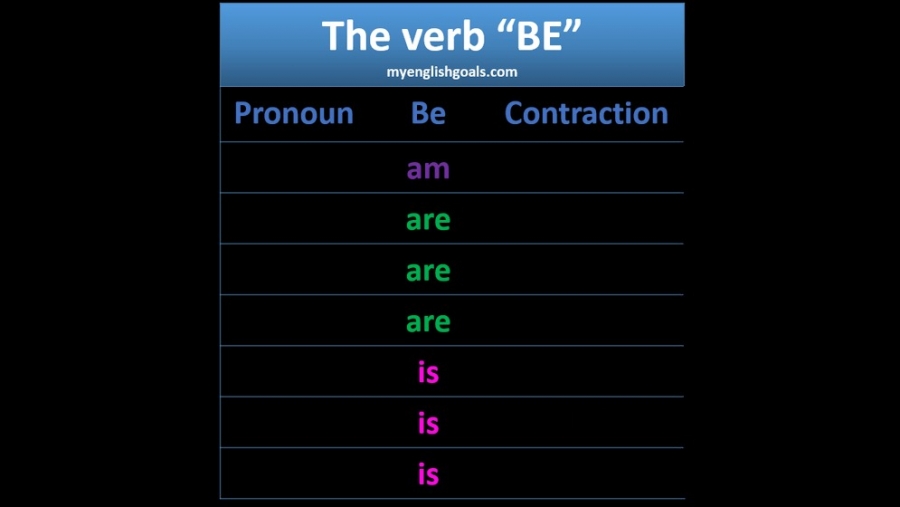 The verb “BE”
myenglishgoals.com

| Pronoun | Be | Contraction |
|---|---|---|
| | am | |
| | are | |
| | are | |
| | are | |
| | is | |
| | is | |
| | is | |